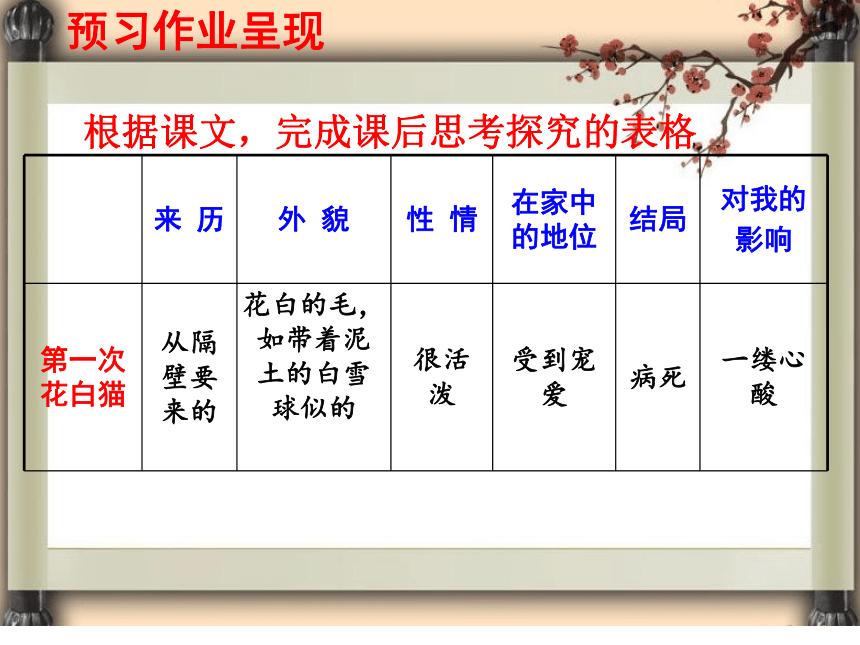 预习作业呈现

根据课文，完成课后思考探究的表格

| | 来 历 | 外 貌 | 性 情 | 在家中的地位 | 结局 | 对我的影响 |
|---|---|---|---|---|---|---|
| 第一次花白猫 | 从隔壁要来的 | 花白的毛，如带着泥土的白雪球似的 | 很活泼 | 受到宠爱 | 病死 | 一缕心酸 |